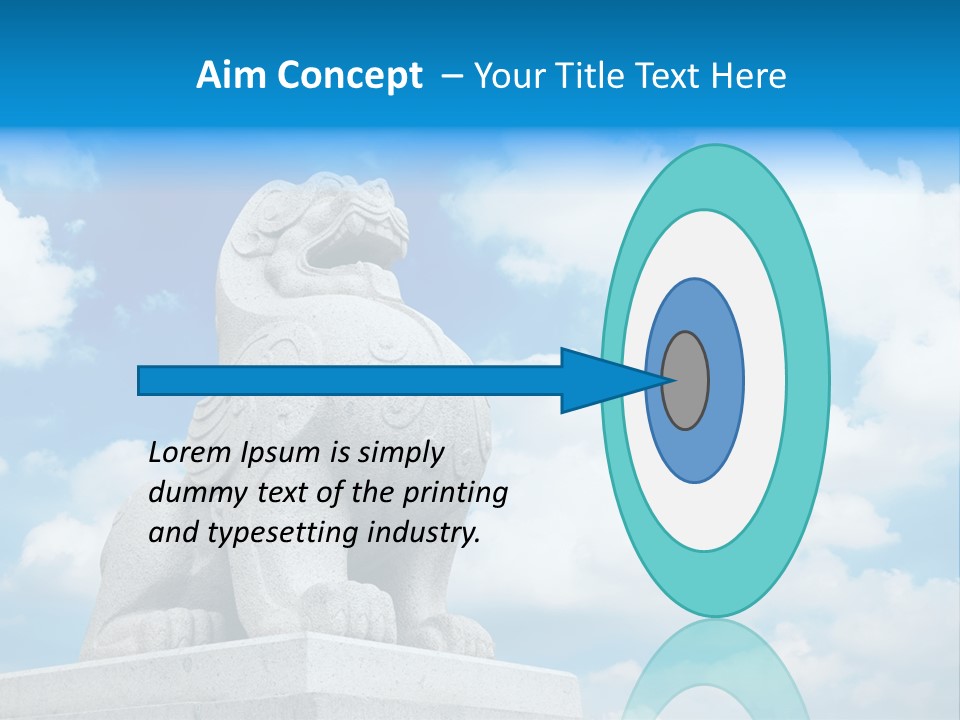 Aim Concept – Your Title Text Here

Lorem Ipsum is simply dummy text of the printing and typesetting industry.